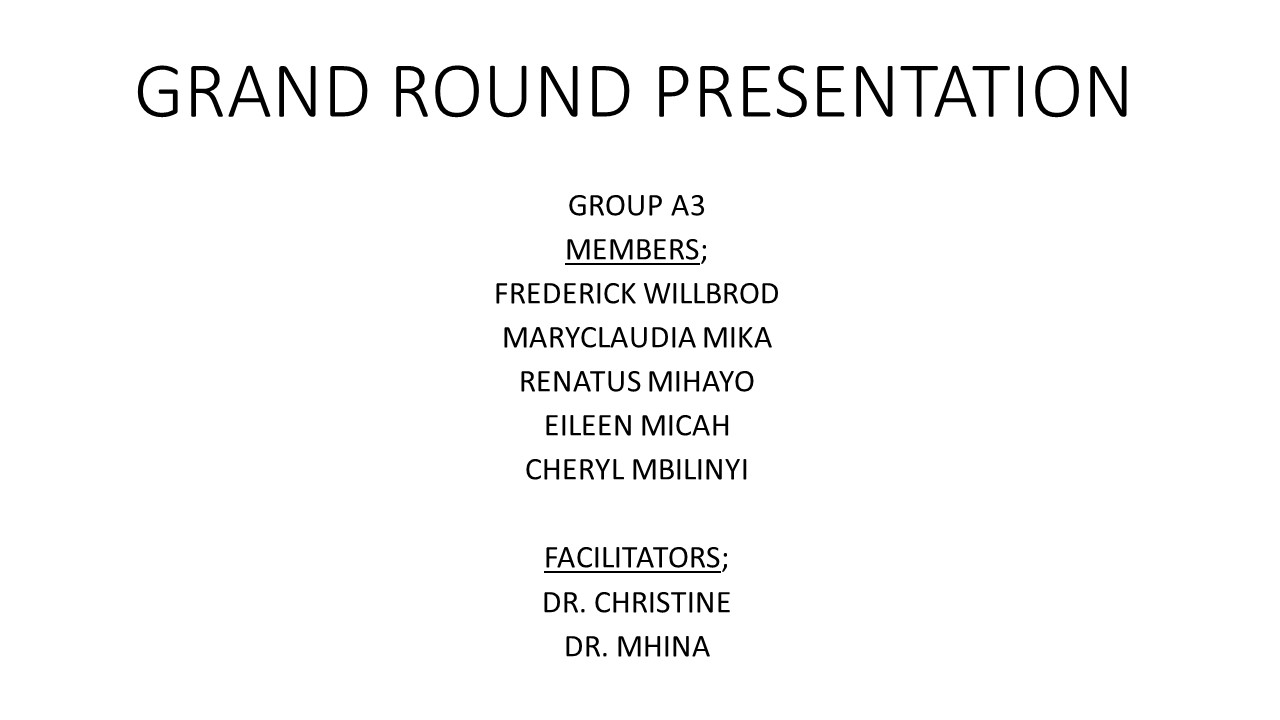 GRAND ROUND PRESENTATION

GROUP A3
MEMBERS;
FREDERICK WILLBROD
MARYCLAUDIA MIKA
RENATUS MIHAYO
EILEEN MICAH
CHERYL MBILINYI

FACILITATORS;
DR. CHRISTINE
DR. MHINA